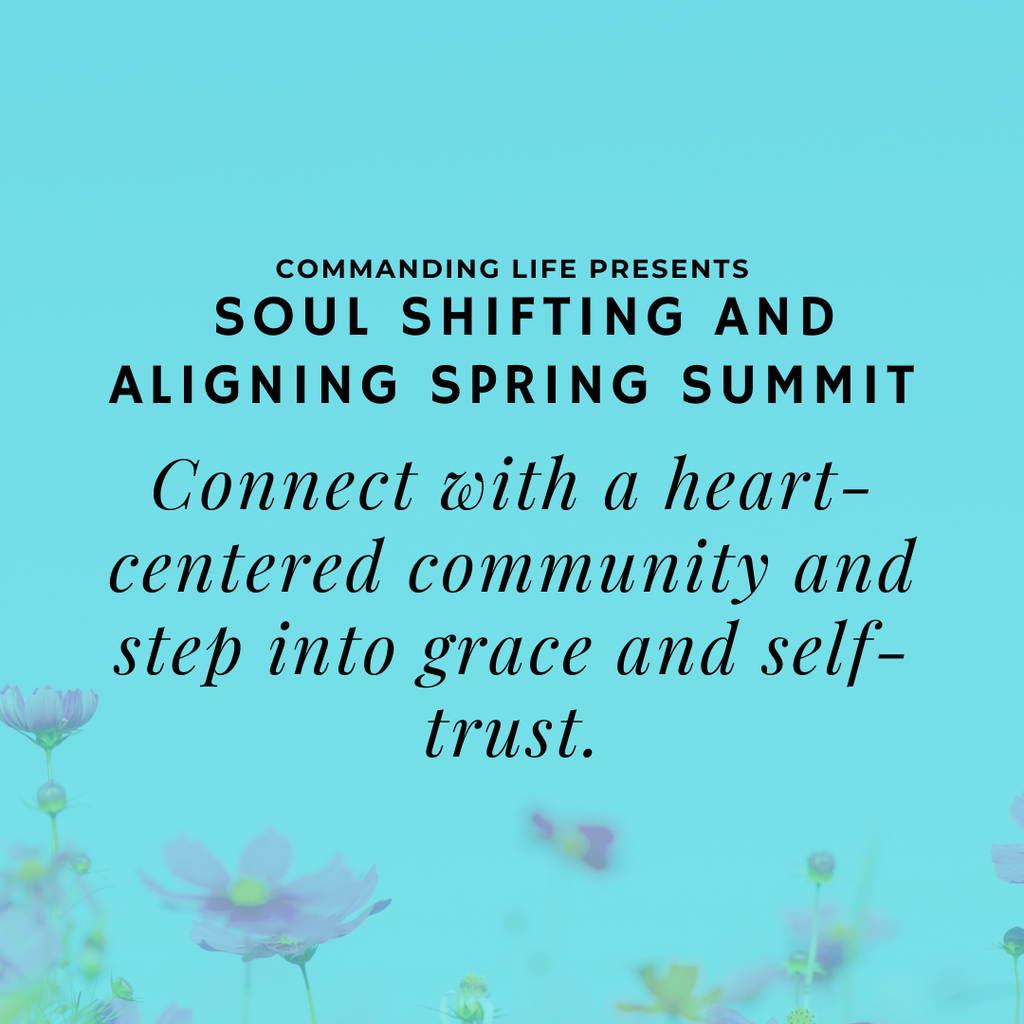 COMMANDING LIFE PRESENTS
SOUL SHIFTING AND ALIGNING SPRING SUMMIT

Connect with a heart-centered community and step into grace and self-trust.